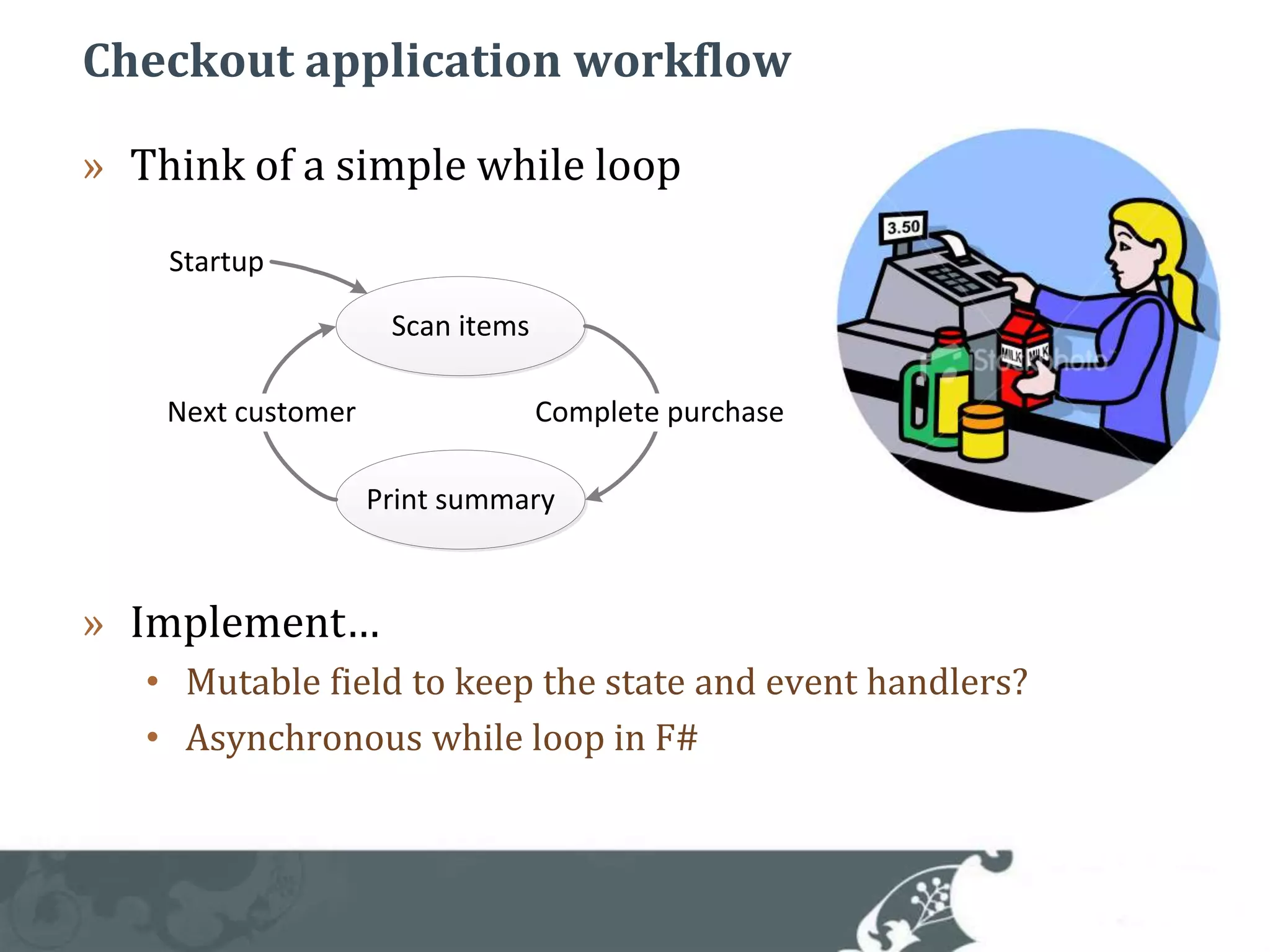 Checkout application workflow

» Think of a simple while loop

Startup

Scan items

Next customer

Complete purchase

Print summary

3.50

MILK

MILK

iStockphoto

» Implement...

• Mutable field to keep the state and event handlers?

• Asynchronous while loop in F#